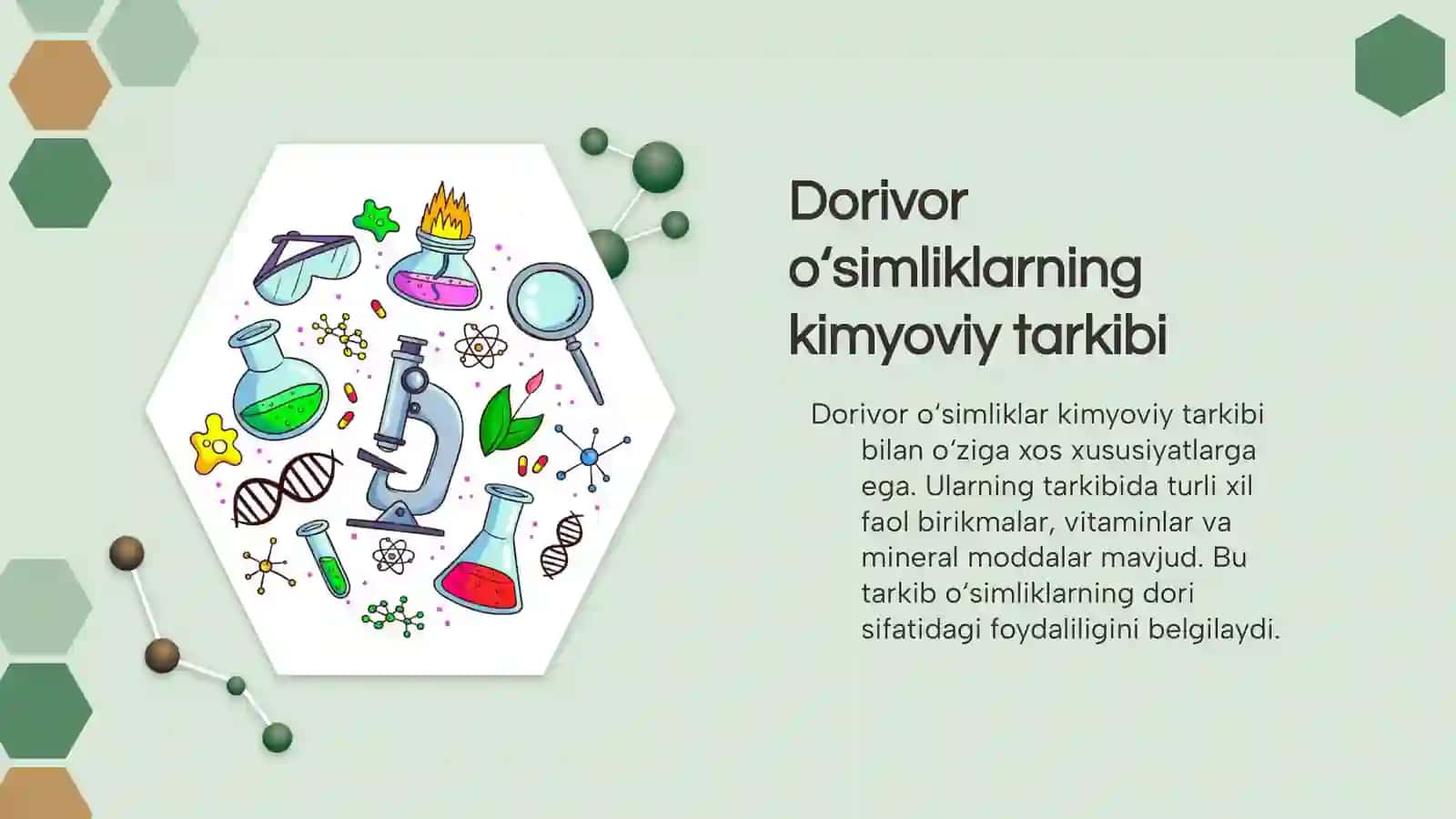 Dorivor o‘simliklarning kimyoviy tarkibi

Dorivor o‘simliklar kimyoviy tarkibi bilan o‘ziga xos xususiyatlarga ega. Ularning tarkibida turli xil faol birikmalar, vitaminlar va mineral moddalar mavjud. Bu tarkib o‘simliklarning dori sifatidagi foydaliligini belgilaydi.